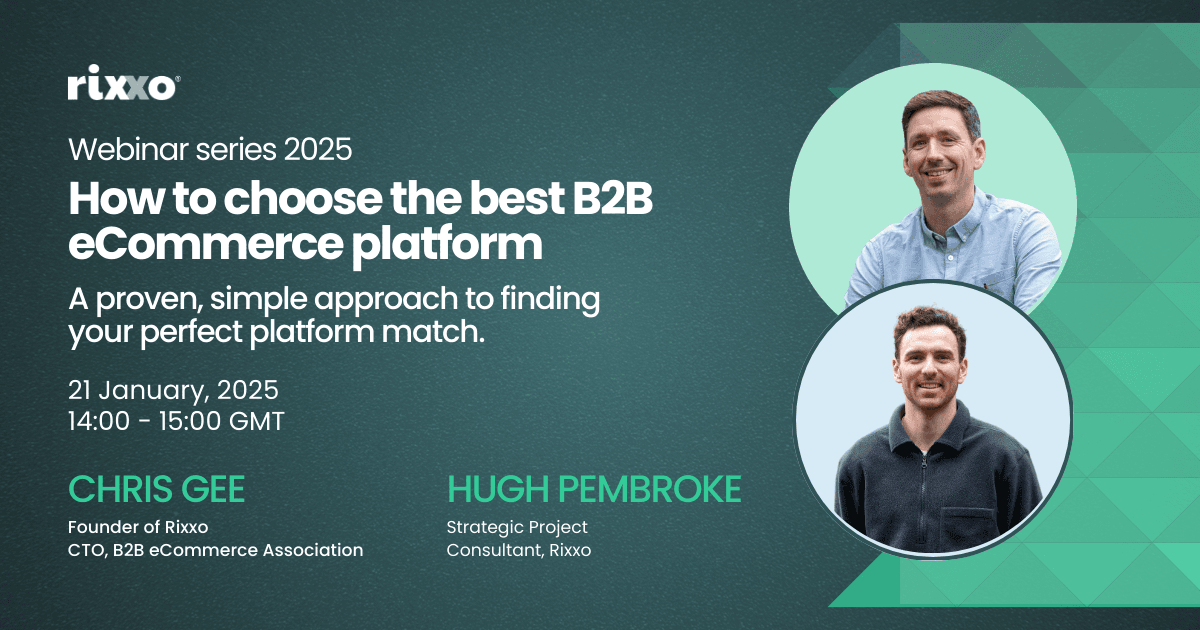 rixxo®

Webinar series 2025

How to choose the best B2B eCommerce platform

A proven, simple approach to finding your perfect platform match.

21 January, 2025
14:00 - 15:00 GMT

CHRIS GEE
Founder of Rixxo
CTO, B2B eCommerce Association

HUGH PEMBROKE
Strategic Project Consultant, Rixxo